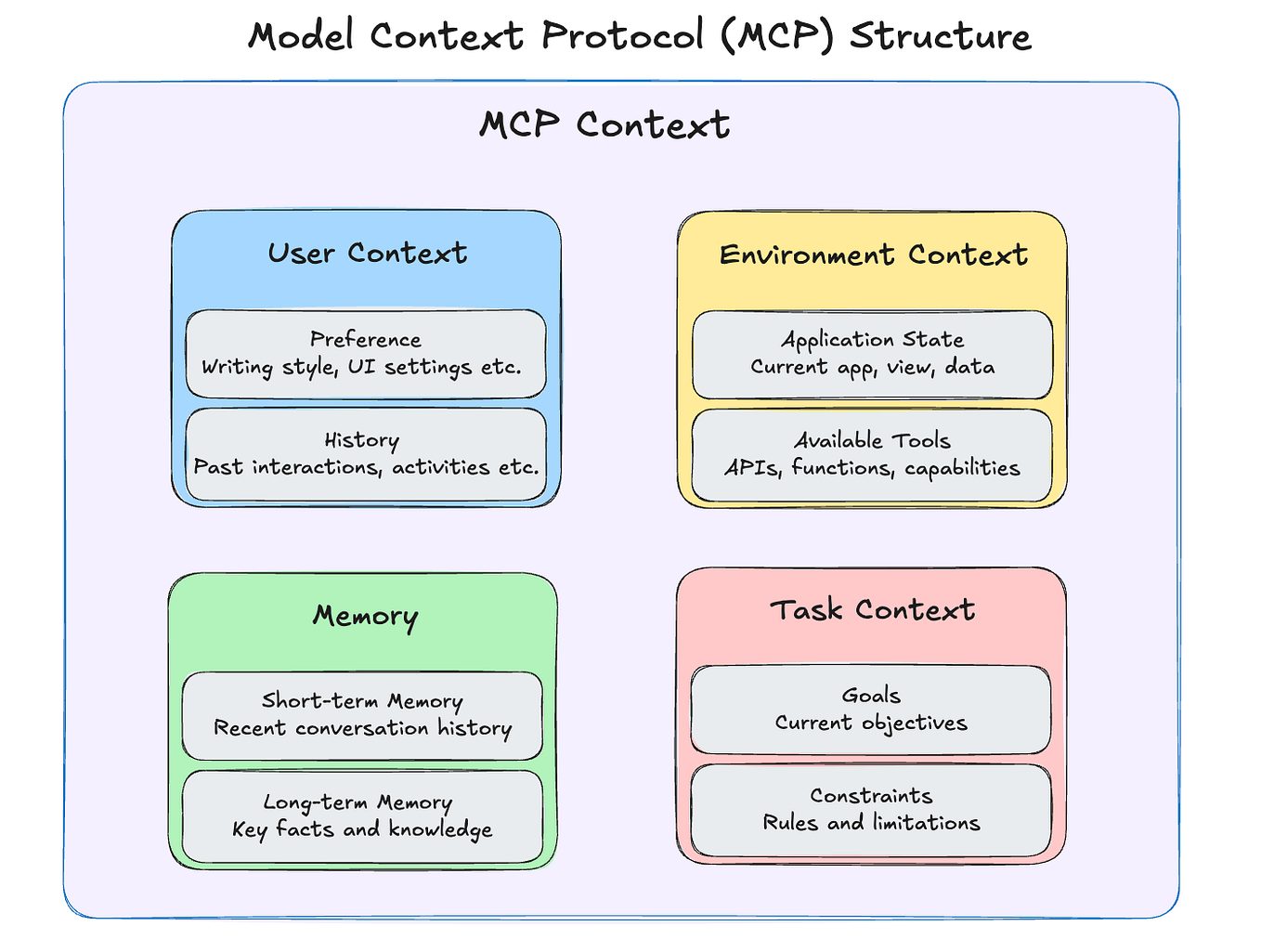 Model Context Protocol (MCP) Structure

MCP Context

User Context

Preference
Writing style, UI settings etc.

History
Past interactions, activities etc.

Environment Context

Application State
Current app, view, data

Available Tools
APIs, functions, capabilities

Memory

Short-term Memory
Recent conversation history

Long-term Memory
Key facts and knowledge

Task Context

Goals
Current objectives

Constraints
Rules and limitations